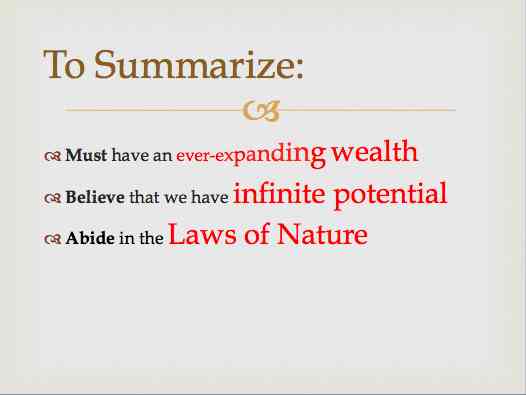 To Summarize:

Must have an ever-expanding wealth

Believe that we have infinite potential

Abide in the Laws of Nature